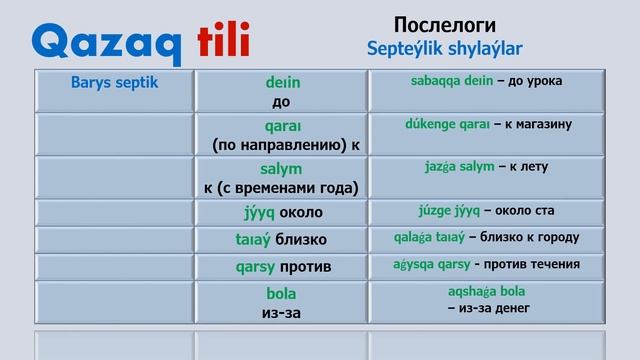 Qazaq tili

Послелоги
Septeýlik shylaýlar

| Barys septik | deıin до | sabaqqa deıin – до урока |
|---|---|---|
| | qaraı (по направлению) к | dúkenge qaraı – к магазину |
| | salym к (с временами года) | jazǵa salym – к лету |
| | jýyq около | júzge jýyq – около ста |
| | taıaý близко | qalaǵa taıaý – близко к городу |
| | qarsy против | aǵysqa qarsy - против течения |
| | bola из-за | aqshaǵa bola – из-за денег |